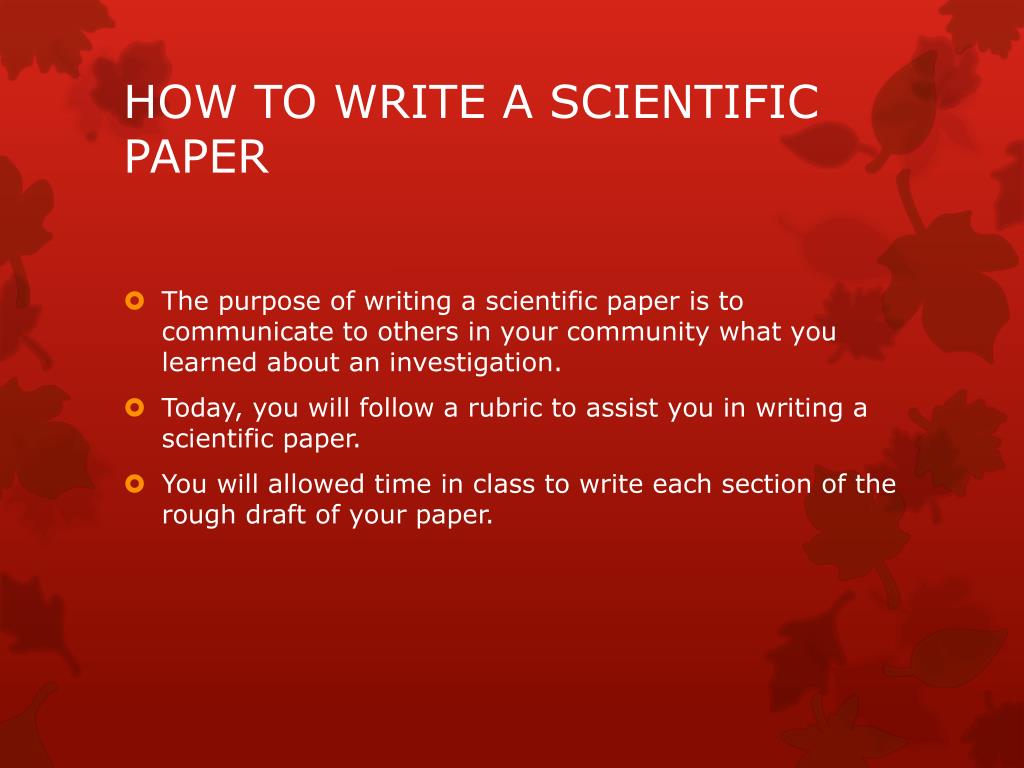 HOW TO WRITE A SCIENTIFIC PAPER

The purpose of writing a scientific paper is to communicate to others in your community what you learned about an investigation.

Today, you will follow a rubric to assist you in writing a scientific paper.

You will allowed time in class to write each section of the rough draft of your paper.